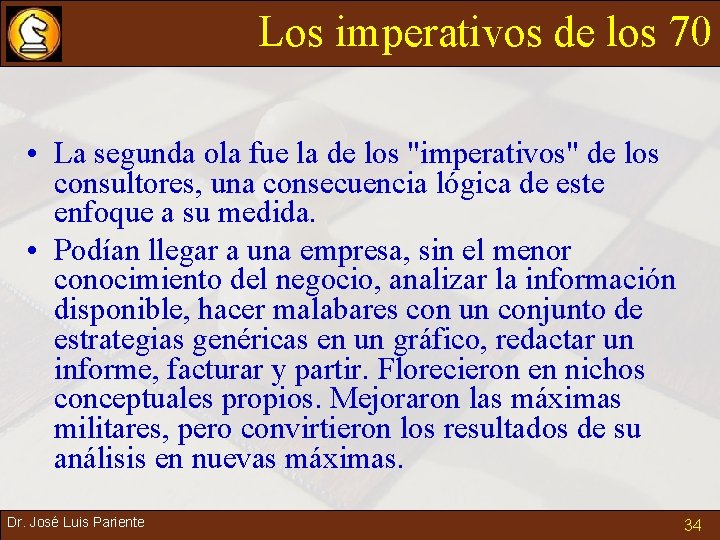 Los imperativos de los 70

• La segunda ola fue la de los "imperativos" de los consultores, una consecuencia lógica de este enfoque a su medida.

• Podían llegar a una empresa, sin el menor conocimiento del negocio, analizar la información disponible, hacer malabares con un conjunto de estrategias genéricas en un gráfico, redactar un informe, facturar y partir. Florecieron en nichos conceptuales propios. Mejoraron las máximas militares, pero convirtieron los resultados de su análisis en nuevas máximas.

Dr. José Luis Pariente

34